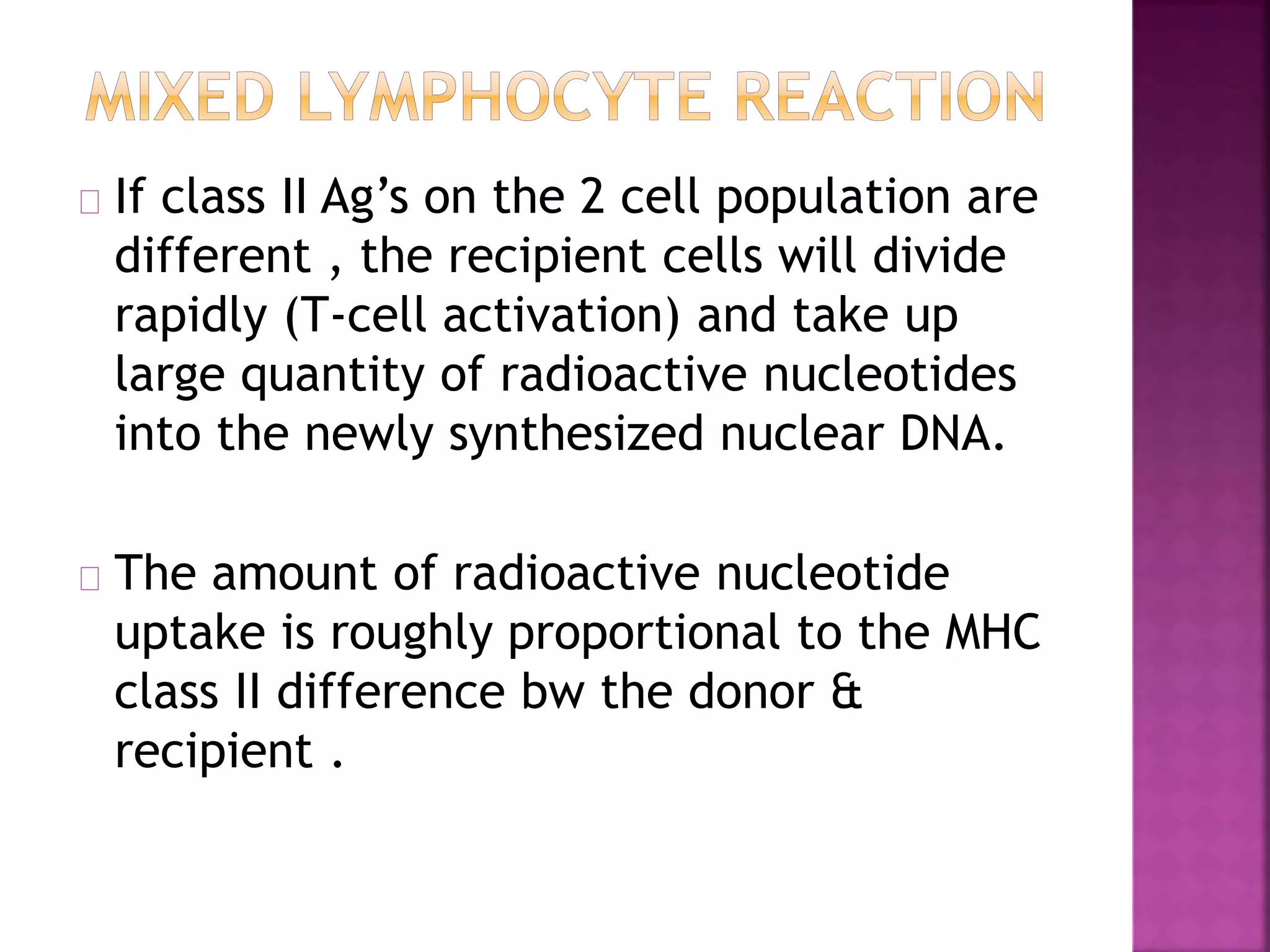 MIXED LYMPHOCYTE REACTION

If class II Ag’s on the 2 cell population are different , the recipient cells will divide rapidly (T-cell activation) and take up large quantity of radioactive nucleotides into the newly synthesized nuclear DNA.

The amount of radioactive nucleotide uptake is roughly proportional to the MHC class II difference bw the donor & recipient .